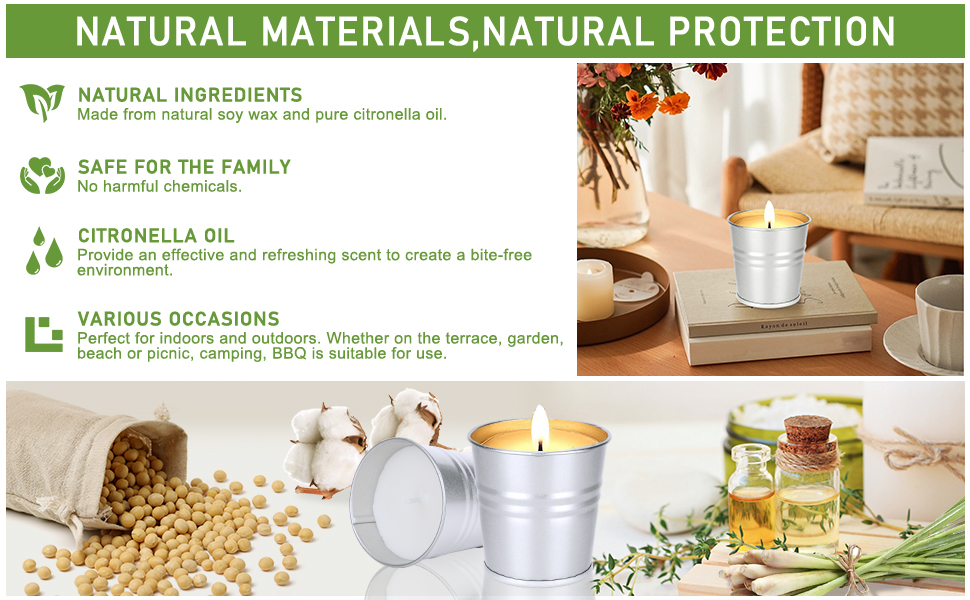 NATURAL MATERIALS,NATURAL PROTECTION

NATURAL INGREDIENTS
Made from natural soy wax and pure citronella oil.

SAFE FOR THE FAMILY
No harmful chemicals.

CITRONELLA OIL
Provide an effective and refreshing scent to create a bite-free environment.

VARIOUS OCCASIONS
Perfect for indoors and outdoors. Whether on the terrace, garden, beach or picnic, camping, BBQ is suitable for use.

Rayon de soleil